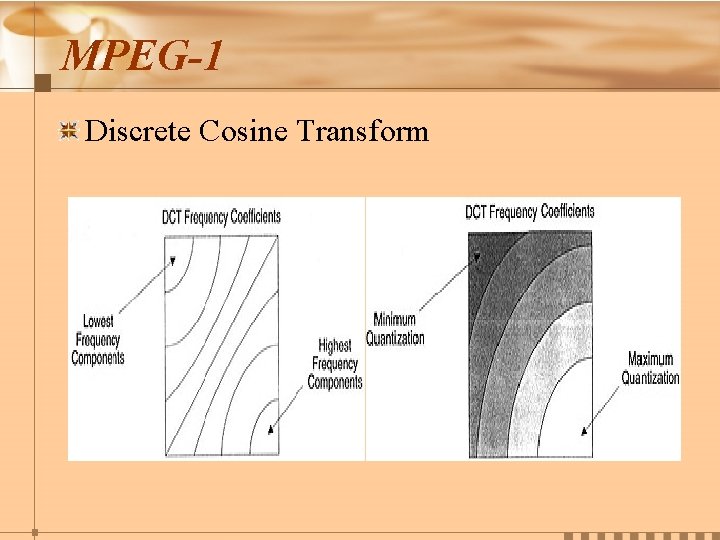 MPEG-1

Discrete Cosine Transform

DCT Frequency Coefficients

Lowest Frequency Components

Highest Frequency Components

DCT Frequency Coefficients

Minimum Quantization

Maximum Quantization